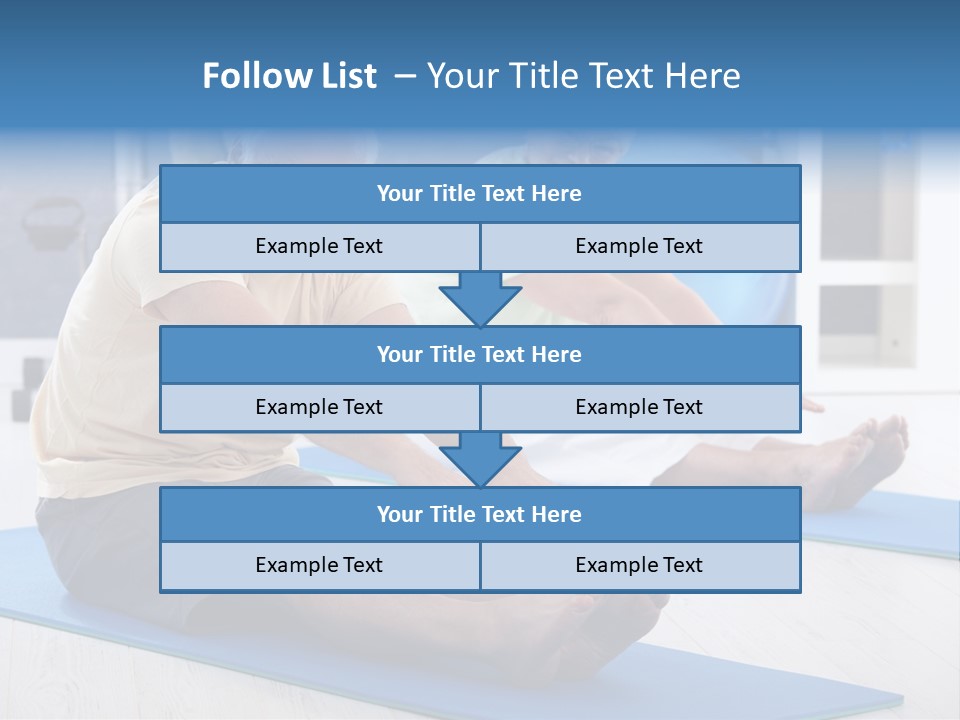 Follow List – Your Title Text Here

Your Title Text Here

Example Text

Example Text

Your Title Text Here

Example Text

Example Text

Your Title Text Here

Example Text

Example Text